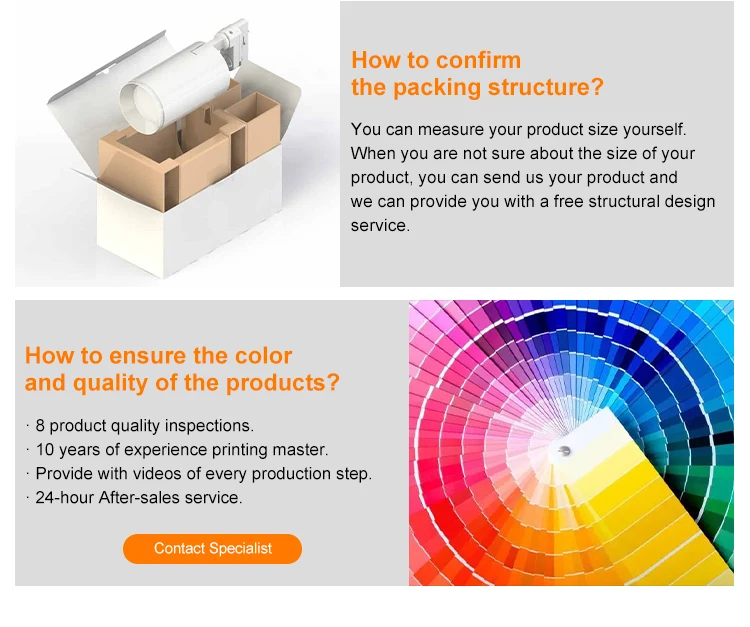 How to confirm
the packing structure?

You can measure your product size yourself. When you are not sure about the size of your product, you can send us your product and we can provide you with a free structural design service.

How to ensure the color
and quality of the products?

· 8 product quality inspections.
· 10 years of experience printing master.
· Provide with videos of every production step.
· 24-hour After-sales service.

Contact Specialist